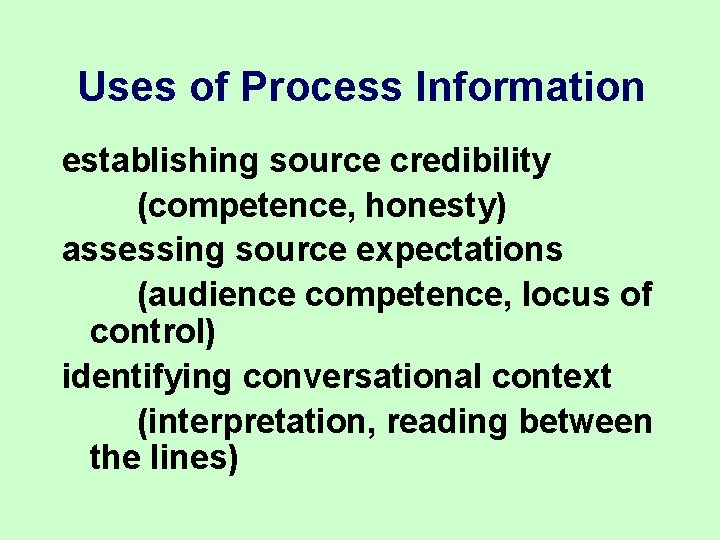 Uses of Process Information

establishing source credibility
(competence, honesty)

assessing source expectations
(audience competence, locus of control)

identifying conversational context
(interpretation, reading between the lines)